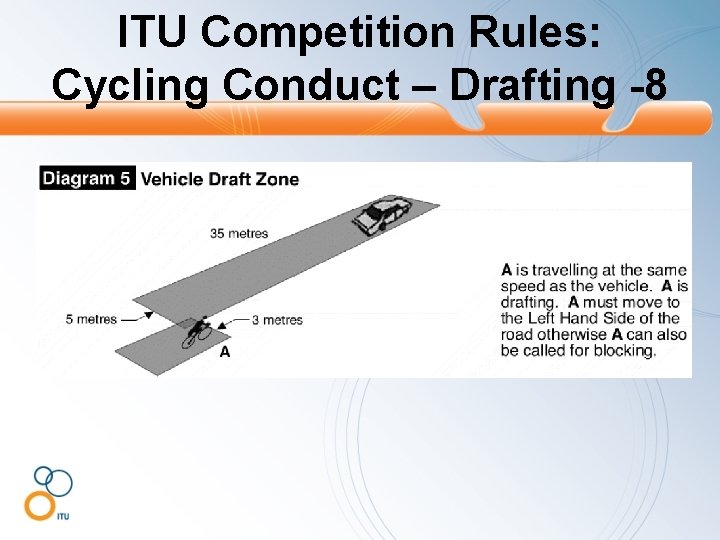 ITU Competition Rules:
Cycling Conduct – Drafting -8

Diagram 5 Vehicle Draft Zone

35 metres

5 metres

3 metres

A

A is travelling at the same speed as the vehicle. A is drafting. A must move to the Left Hand Side of the road otherwise A can also be called for blocking.

ITU